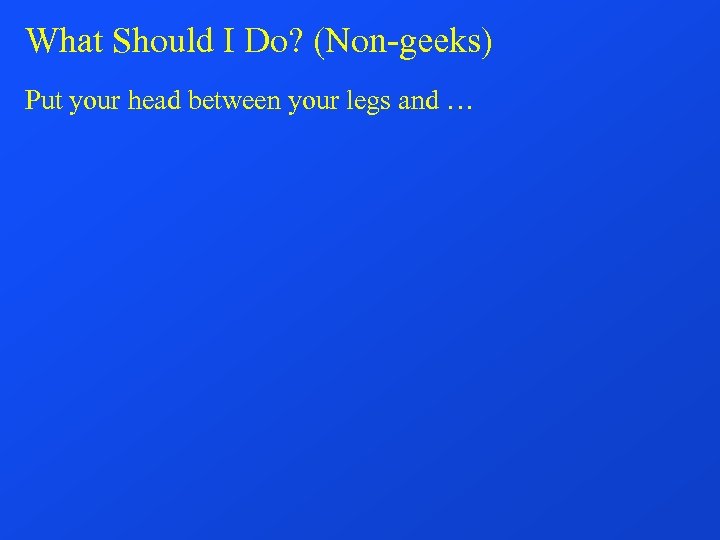 What Should I Do? (Non-geeks)

Put your head between your legs and …